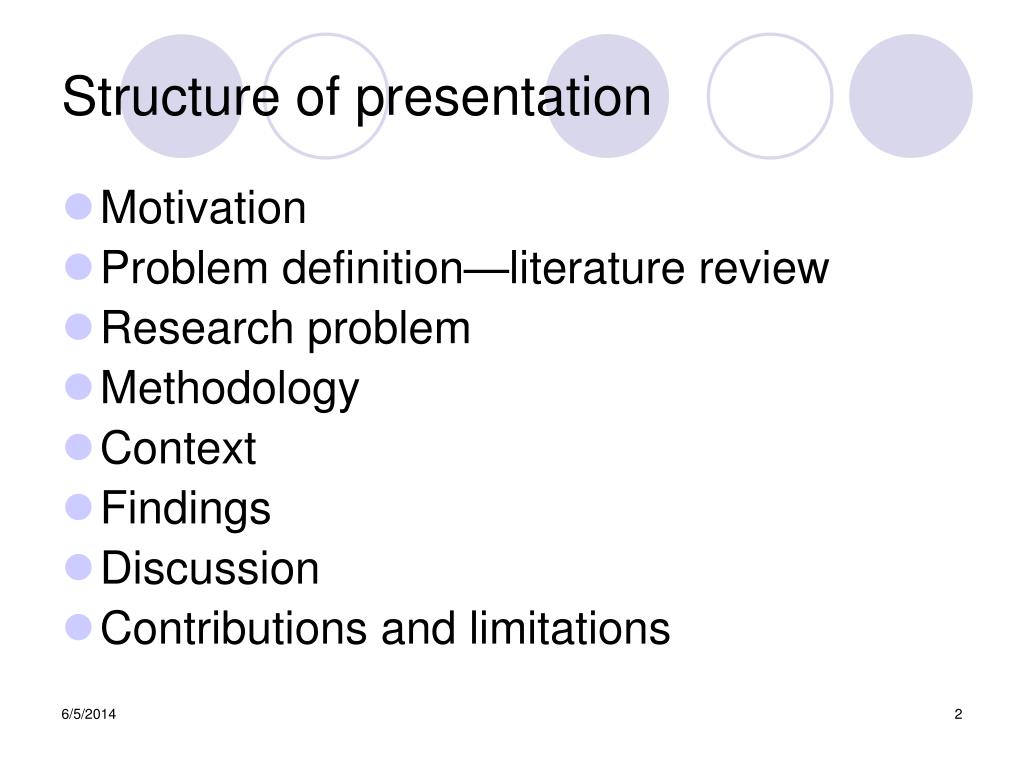 Structure of presentation

- Motivation
- Problem definition—literature review
- Research problem
- Methodology
- Context
- Findings
- Discussion
- Contributions and limitations

6/5/2014

2